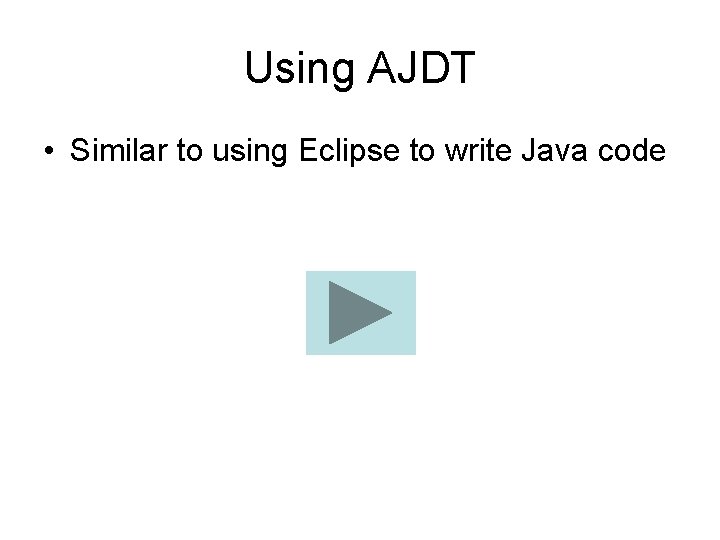 Using AJDT

• Similar to using Eclipse to write Java code